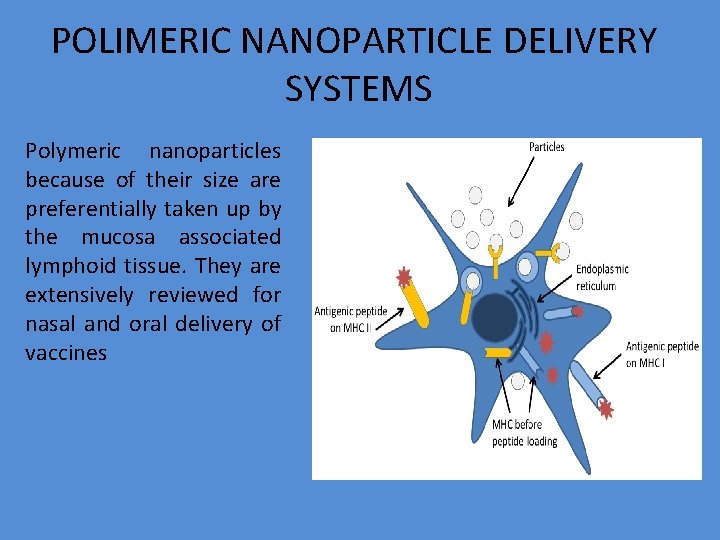 POLIMERIC NANOPARTICLE DELIVERY SYSTEMS

Polymeric nanoparticles because of their size are preferentially taken up by the mucosa associated lymphoid tissue. They are extensively reviewed for nasal and oral delivery of vaccines

Particles

Endoplasmic reticulum

Antigenic peptide on MHC II

Antigenic peptide on MHC I

MHC before peptide loading